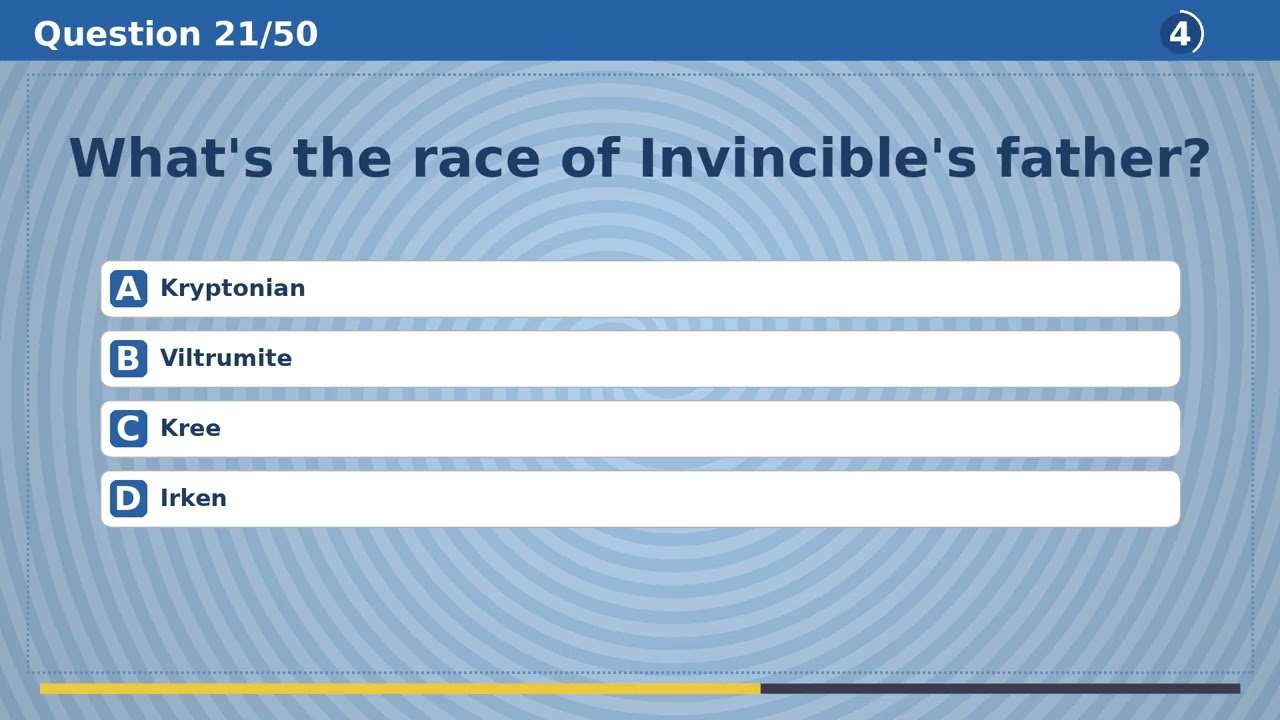 Question 21/50

4

What's the race of Invincible's father?

A Kryptonian

B Viltrumite

C Kree

D Irken